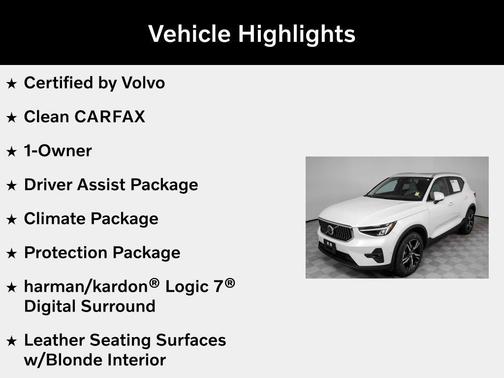 Vehicle Highlights

★ Certified by Volvo

★ Clean CARFAX

★ 1-Owner

★ Driver Assist Package

★ Climate Package

★ Protection Package

★ harman/kardon® Logic 7® Digital Surround

★ Leather Seating Surfaces w/Blonde Interior